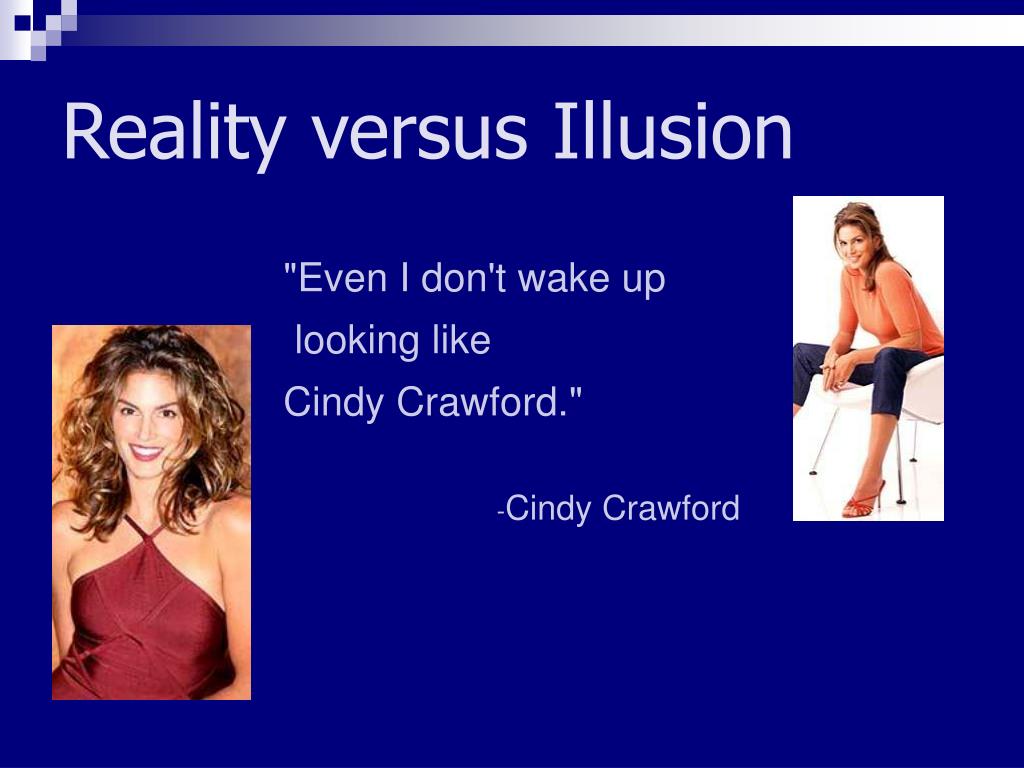 Reality versus Illusion

"Even I don't wake up looking like Cindy Crawford."

-Cindy Crawford